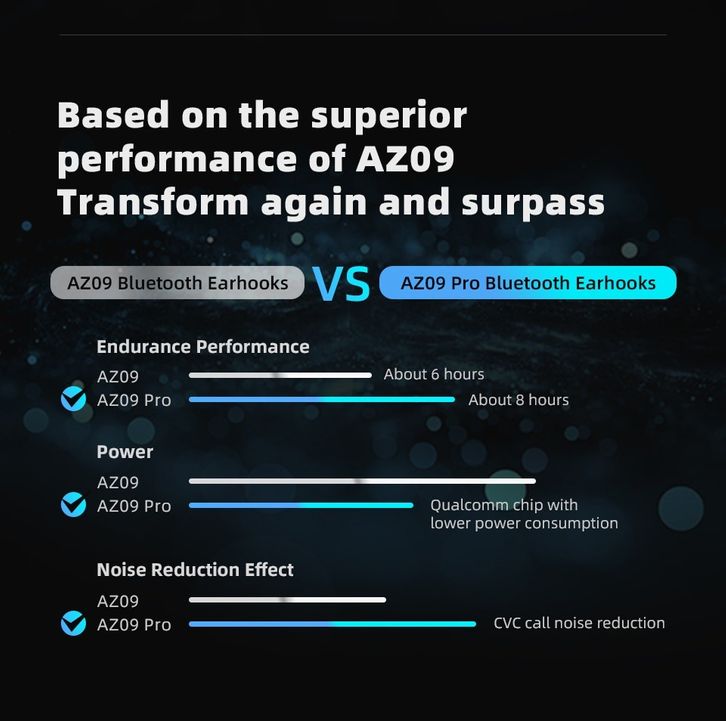 Based on the superior performance of AZ09 Transform again and surpass

AZ09 Bluetooth Earhooks VS AZ09 Pro Bluetooth Earhooks

Endurance Performance

AZ09 About 6 hours

AZ09 Pro About 8 hours

Power

AZ09

AZ09 Pro Qualcomm chip with lower power consumption

Noise Reduction Effect

AZ09

AZ09 Pro CVC call noise reduction